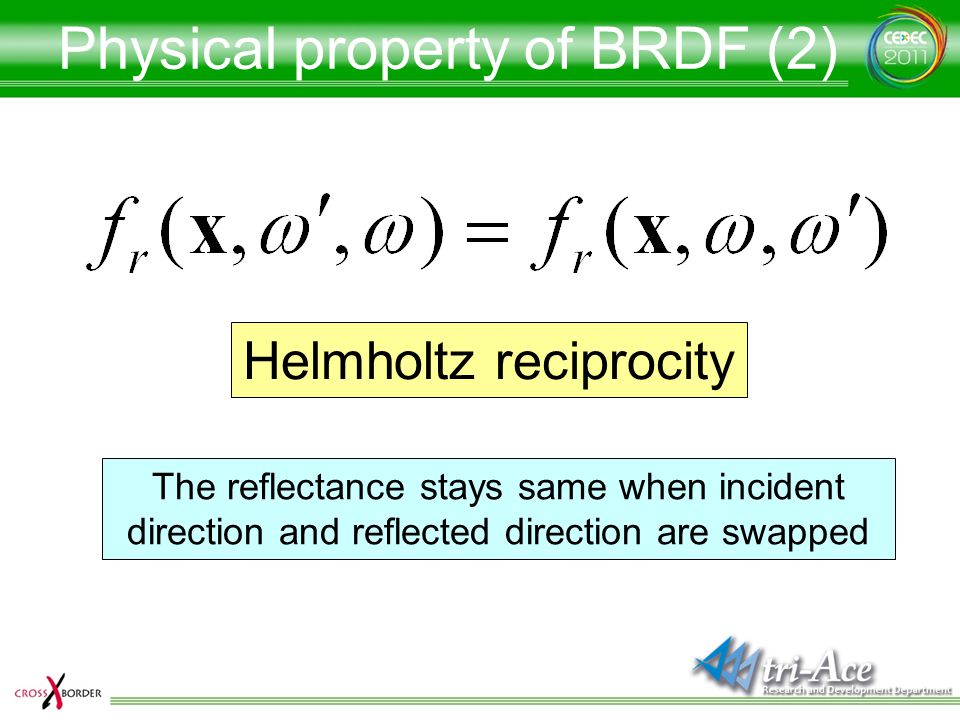 Physical property of BRDF (2)

CEDEC 2011

$f_r(\mathbf{x}, \omega', \omega) = f_r(\mathbf{x}, \omega, \omega')$

Helmholtz reciprocity

The reflectance stays same when incident direction and reflected direction are swapped

CROSS BORDER

tri-Ace
Research and Development Department